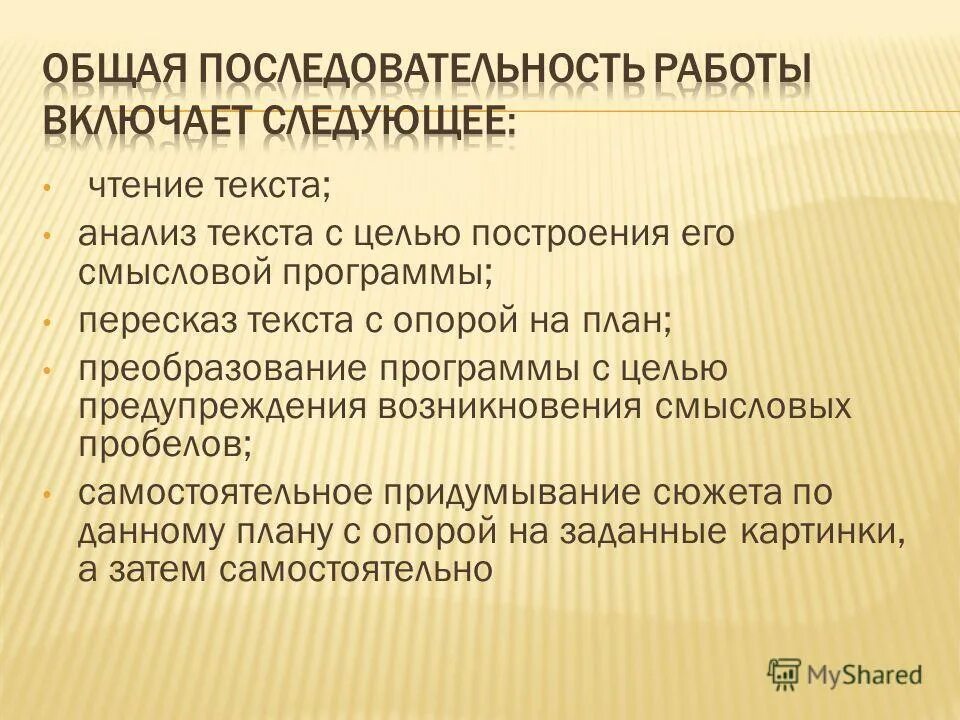 ОБЩАЯ ПОСЛЕДОВАТЕЛЬНОСТЬ РАБОТЫ ВКЛЮЧАЕТ СЛЕДУЮЩЕЕ:

• чтение текста;
• анализ текста с целью построения его смысловой программы;
• пересказ текста с опорой на план;
• преобразование программы с целью предупреждения возникновения смысловых пробелов;
• самостоятельное придумывание сюжета по данному плану с опорой на заданные картинки, а затем самостоятельно

MyShared